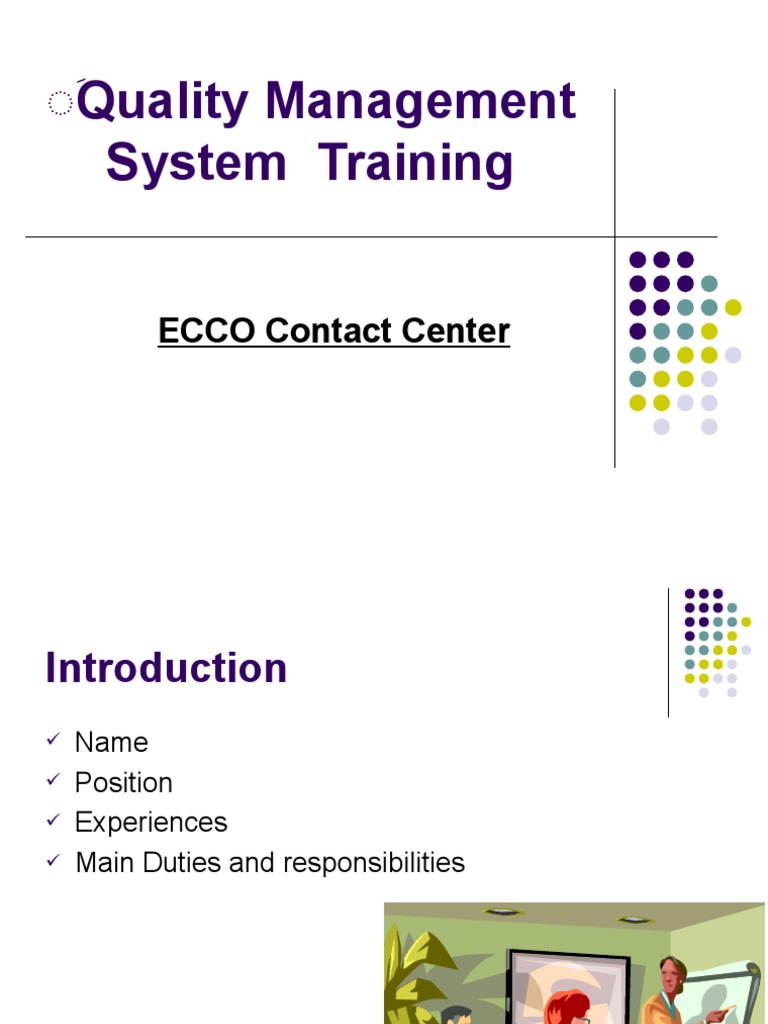 Quality Management System Training

ECCO Contact Center

Introduction

✓ Name
✓ Position
✓ Experiences
✓ Main Duties and responsibilities